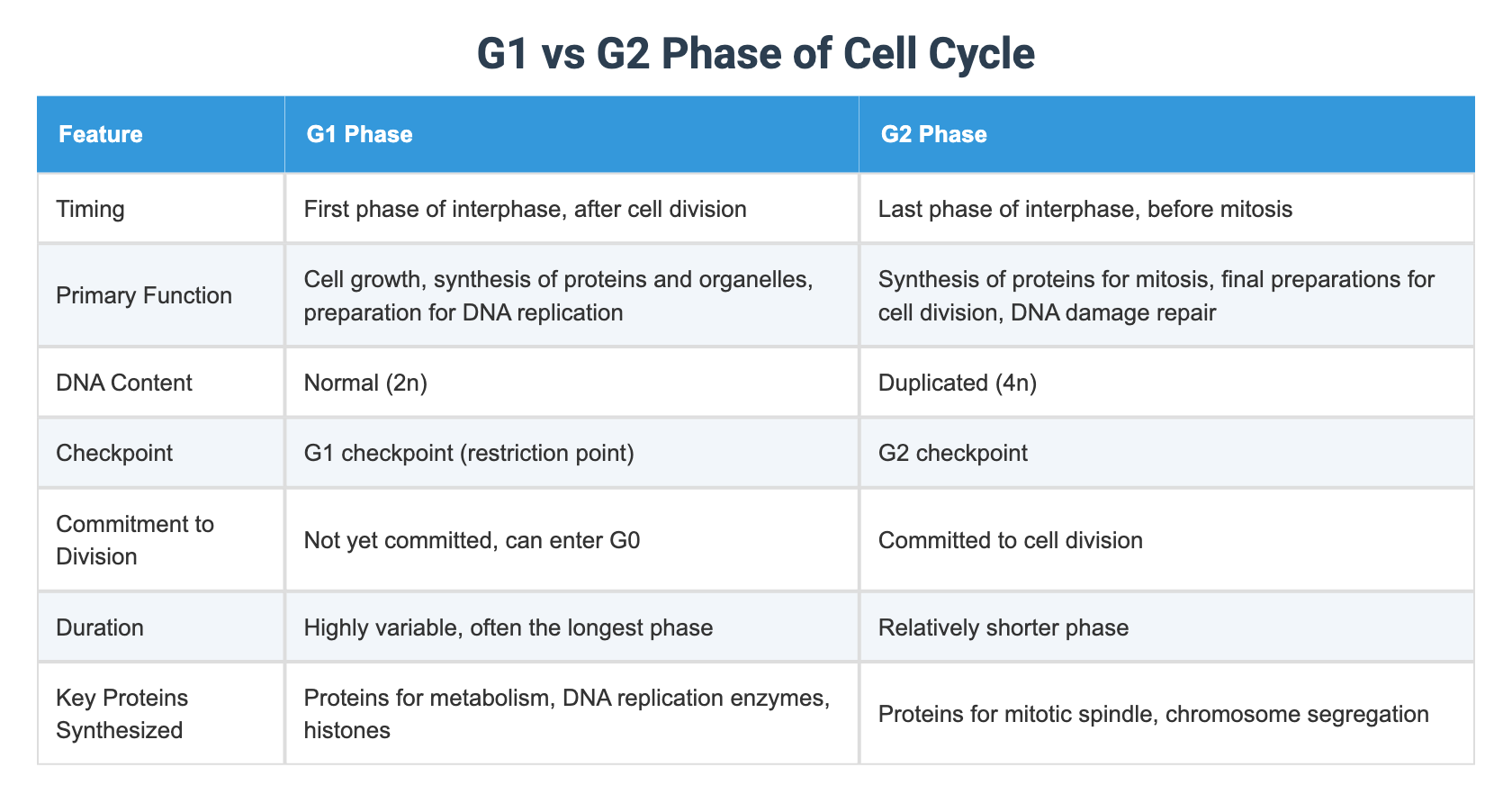 G1 vs G2 Phase of Cell Cycle

| Feature | G1 Phase | G2 Phase |
|---|---|---|
| Timing | First phase of interphase, after cell division | Last phase of interphase, before mitosis |
| Primary Function | Cell growth, synthesis of proteins and organelles, preparation for DNA replication | Synthesis of proteins for mitosis, final preparations for cell division, DNA damage repair |
| DNA Content | Normal (2n) | Duplicated (4n) |
| Checkpoint | G1 checkpoint (restriction point) | G2 checkpoint |
| Commitment to Division | Not yet committed, can enter G0 | Committed to cell division |
| Duration | Highly variable, often the longest phase | Relatively shorter phase |
| Key Proteins Synthesized | Proteins for metabolism, DNA replication enzymes, histones | Proteins for mitotic spindle, chromosome segregation |